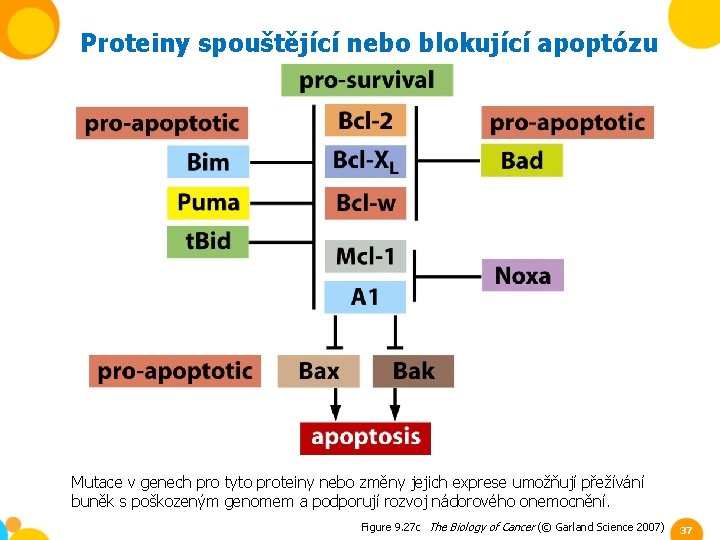 Proteiny spouštějící nebo blokující apoptózu

pro-survival

pro-apoptotic

Bim

Puma

tBid

Bcl-2

Bcl-$X_L$

Bcl-w

Mcl-1

A1

pro-apoptotic

Bad

Noxa

pro-apoptotic

Bax

Bak

apoptosis

Mutace v genech pro tyto proteiny nebo změny jejich exprese umožňují přežívání buněk s poškozeným genomem a podporují rozvoj nádorového onemocnění.

Figure 9.27c The Biology of Cancer (© Garland Science 2007)

37